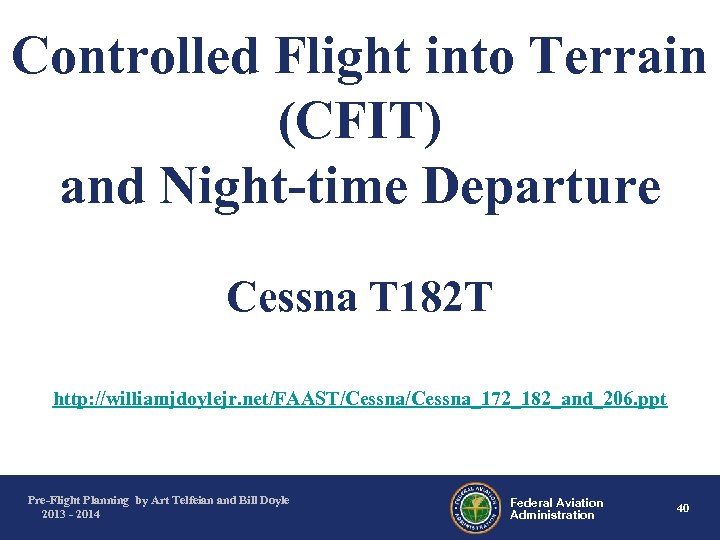 Controlled Flight into Terrain (CFIT) and Night-time Departure

Cessna T182T

http://williamjdoylejr.net/FAAST/Cessna/Cessna_172_182_and_206.ppt

Pre-Flight Planning by Art Telfeian and Bill Doyle 2013 - 2014

FEDERAL AVIATION ADMINISTRATION

Federal Aviation Administration

40